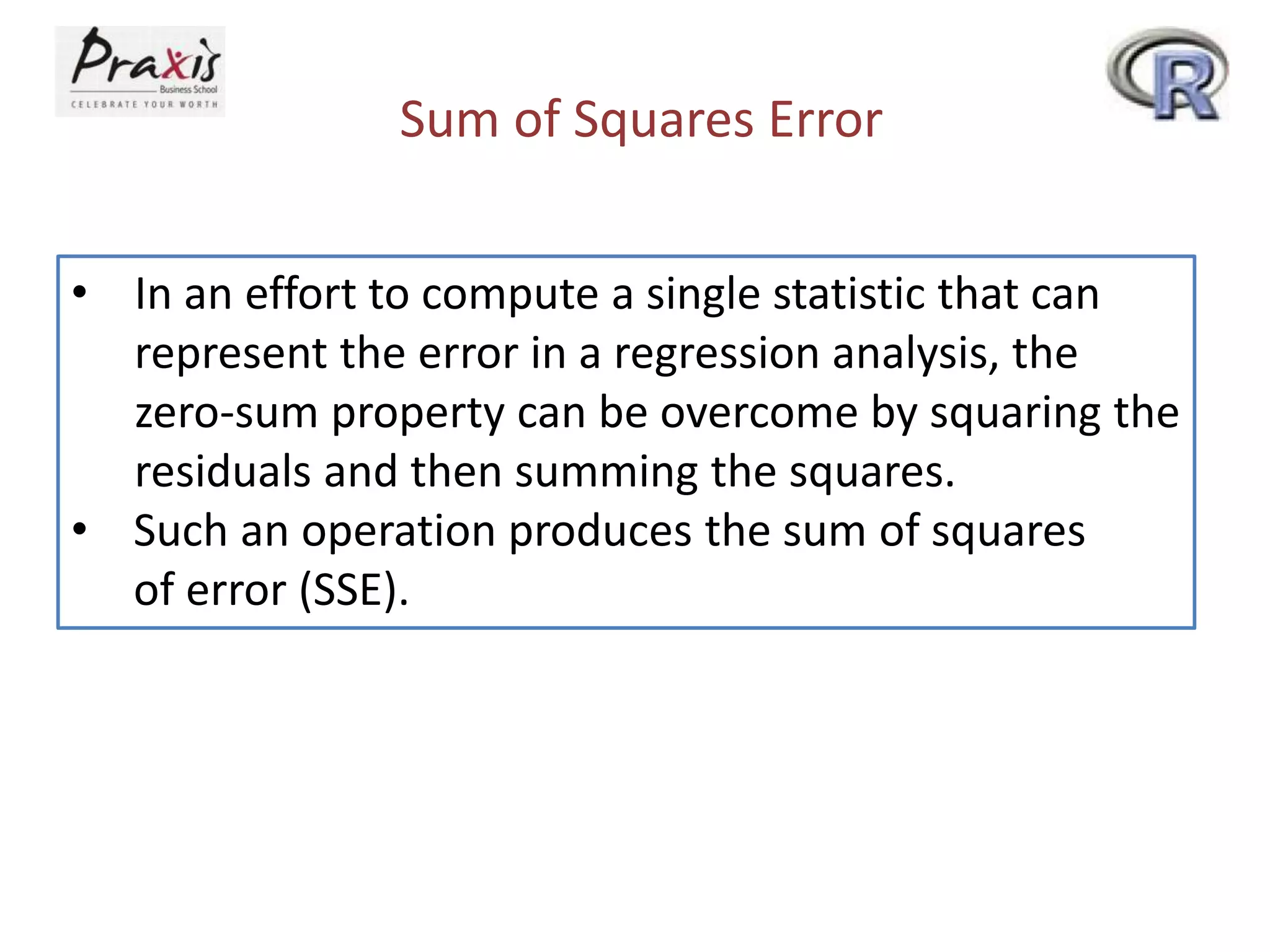 Praxis
Business School
CELEBRATE YOUR WORTH

R

Sum of Squares Error

• In an effort to compute a single statistic that can represent the error in a regression analysis, the zero-sum property can be overcome by squaring the residuals and then summing the squares.
• Such an operation produces the sum of squares of error (SSE).